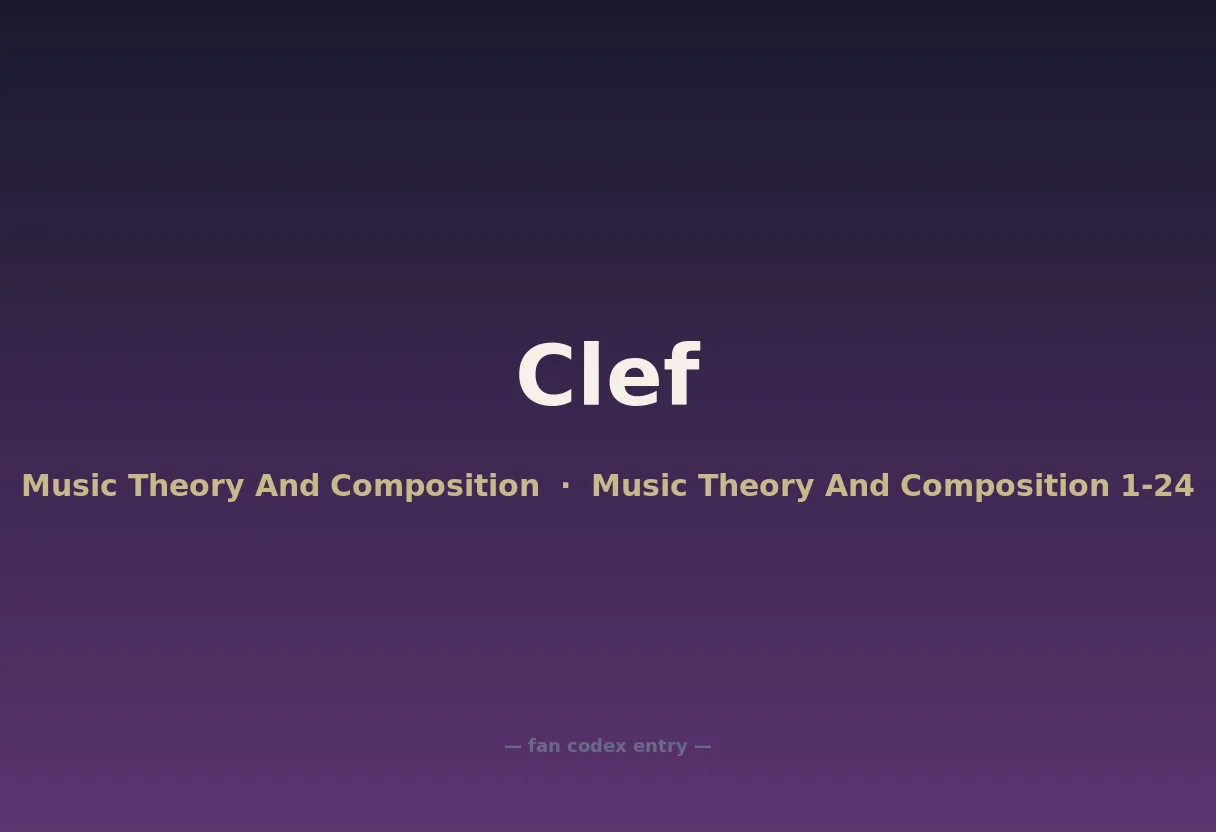 Clef

Music Theory And Composition · Music Theory And Composition 1-24

— fan codex entry —